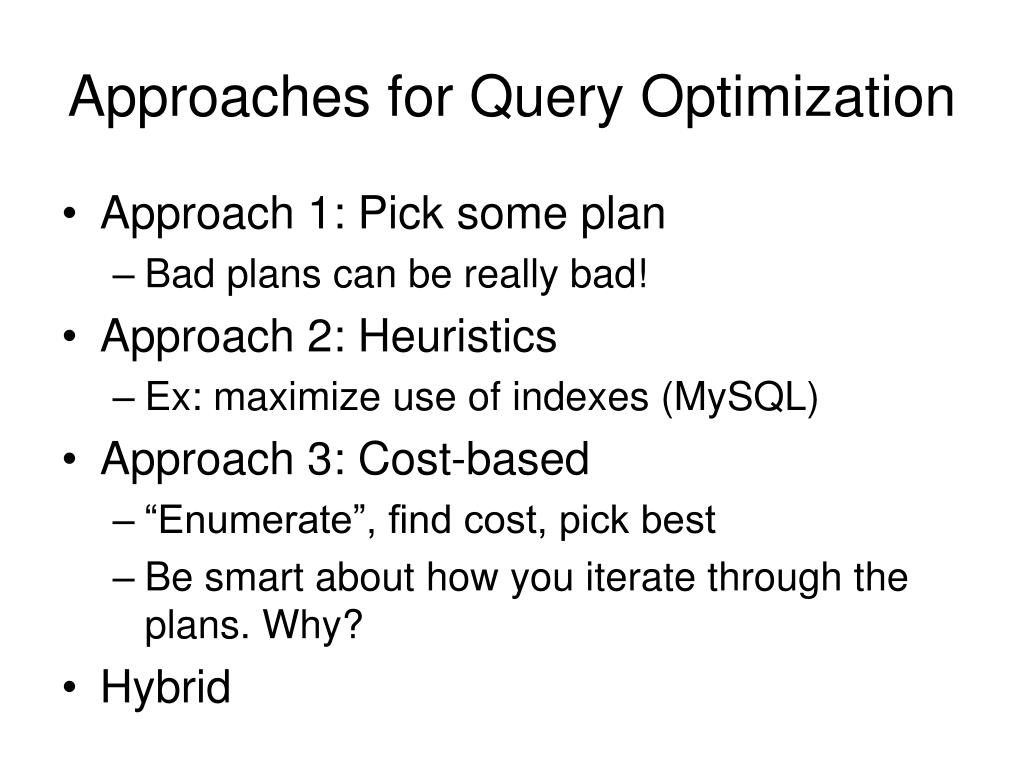 Approaches for Query Optimization

• Approach 1: Pick some plan
– Bad plans can be really bad!
• Approach 2: Heuristics
– Ex: maximize use of indexes (MySQL)
• Approach 3: Cost-based
– “Enumerate”, find cost, pick best
– Be smart about how you iterate through the plans. Why?
• Hybrid